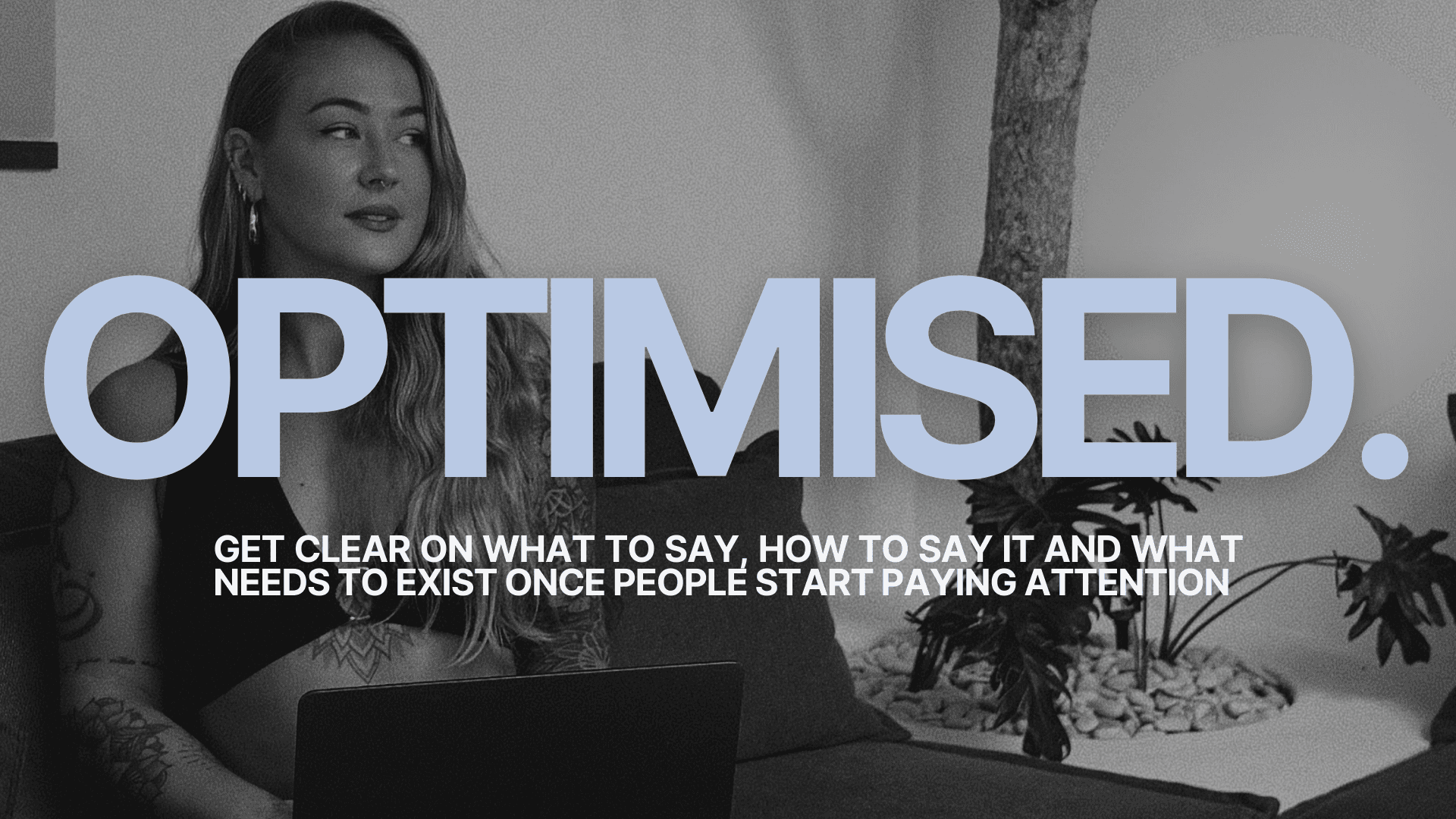 OPTIMISED.

GET CLEAR ON WHAT TO SAY, HOW TO SAY IT AND WHAT NEEDS TO EXIST ONCE PEOPLE START PAYING ATTENTION